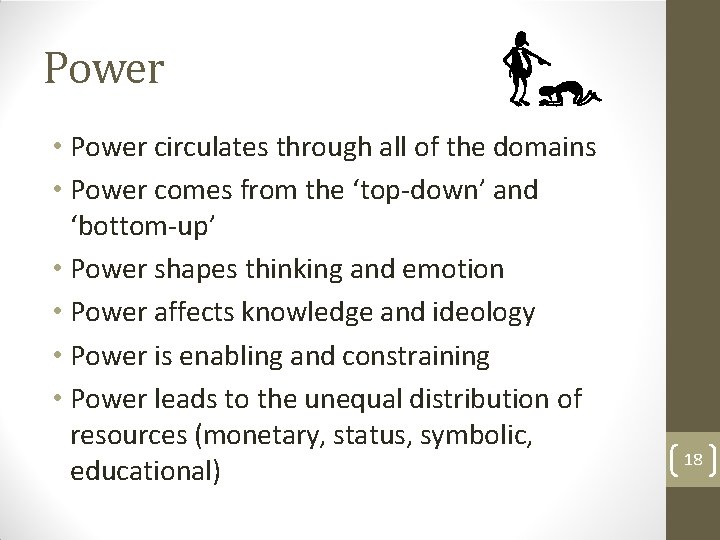 Power

• Power circulates through all of the domains
• Power comes from the ‘top-down’ and ‘bottom-up’
• Power shapes thinking and emotion
• Power affects knowledge and ideology
• Power is enabling and constraining
• Power leads to the unequal distribution of resources (monetary, status, symbolic, educational)

18